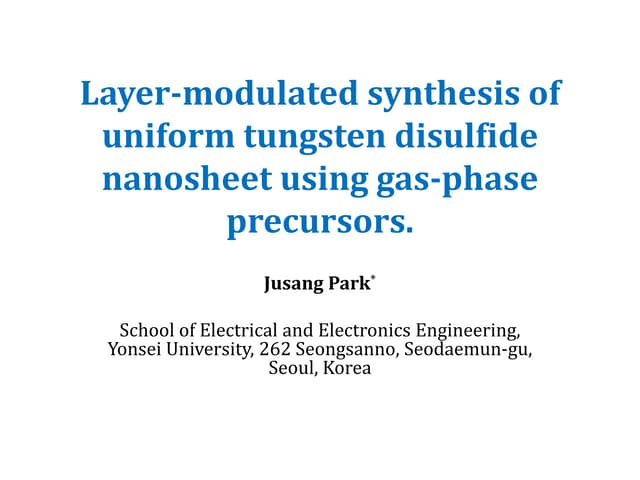 Layer-modulated synthesis of uniform tungsten disulfide nanosheet using gas-phase precursors.

Jusang Park*

School of Electrical and Electronics Engineering, Yonsei University, 262 Seongsanno, Seodaemun-gu, Seoul, Korea